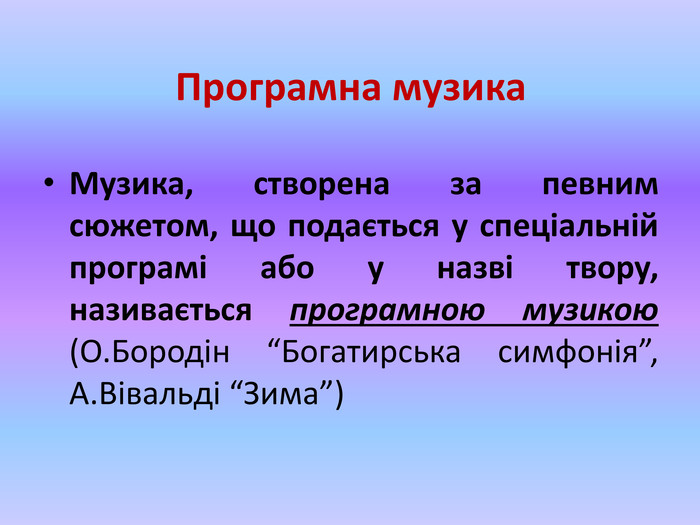 Програмна музика

• Музика, створена за певним сюжетом, що подається у спеціальній програмі або у назві твору, називається програмною музикою (О.Бородін “Богатирська симфонія”, А.Вівальді “Зима”)